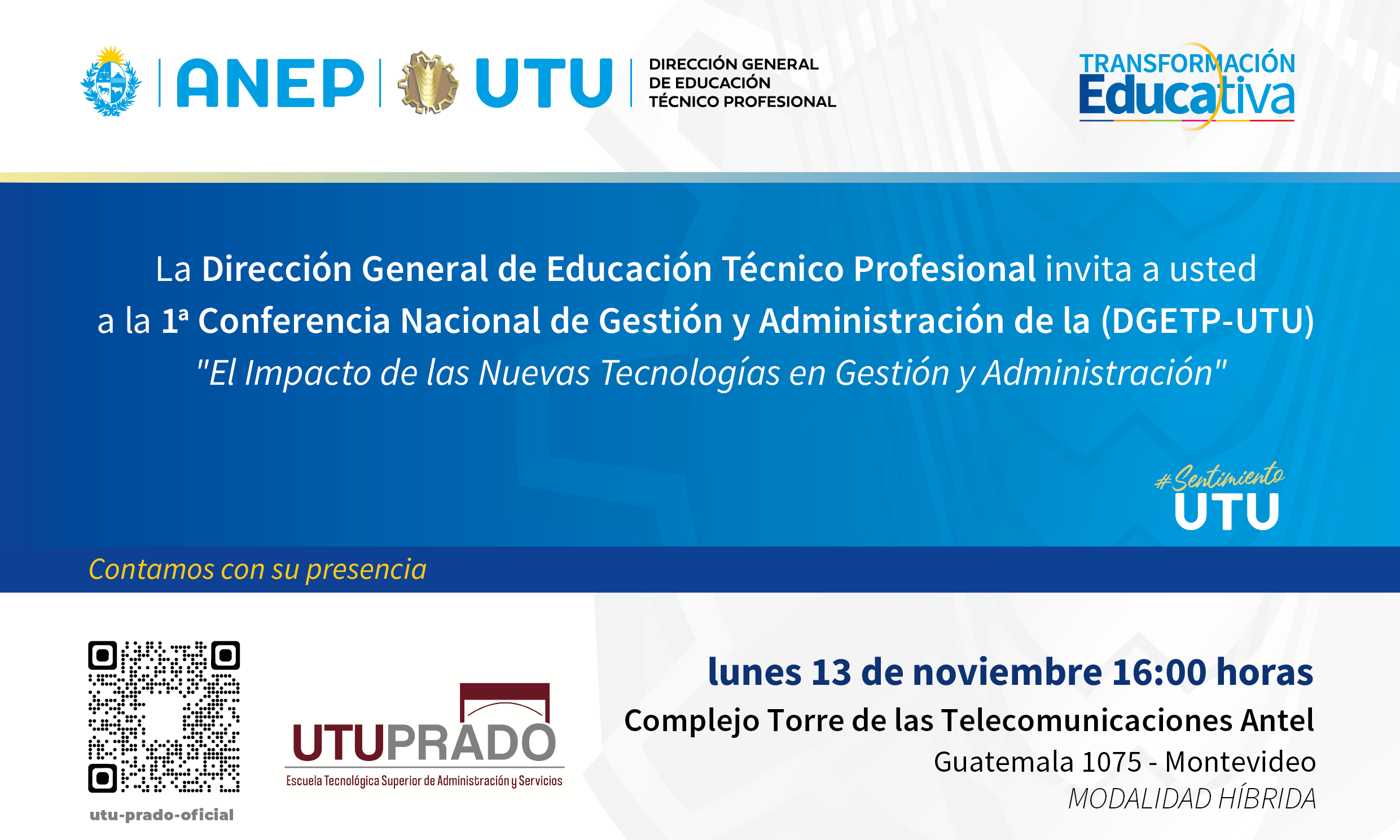 ANEP UTU DIRECCIÓN GENERAL DE EDUCACIÓN TÉCNICO PROFESIONAL

TRANSFORMACIÓN Educativa

La Dirección General de Educación Técnico Profesional invita a usted a la 1ª Conferencia Nacional de Gestión y Administración de la (DGETP-UTU)
"El Impacto de las Nuevas Tecnologías en Gestión y Administración"

#Sentimiento UTU

Contamos con su presencia

utu-prado-oficial

UTUPRADO
Escuela Tecnológica Superior de Administración y Servicios

lunes 13 de noviembre 16:00 horas
Complejo Torre de las Telecomunicaciones Antel
Guatemala 1075 - Montevideo
MODALIDAD HÍBRIDA